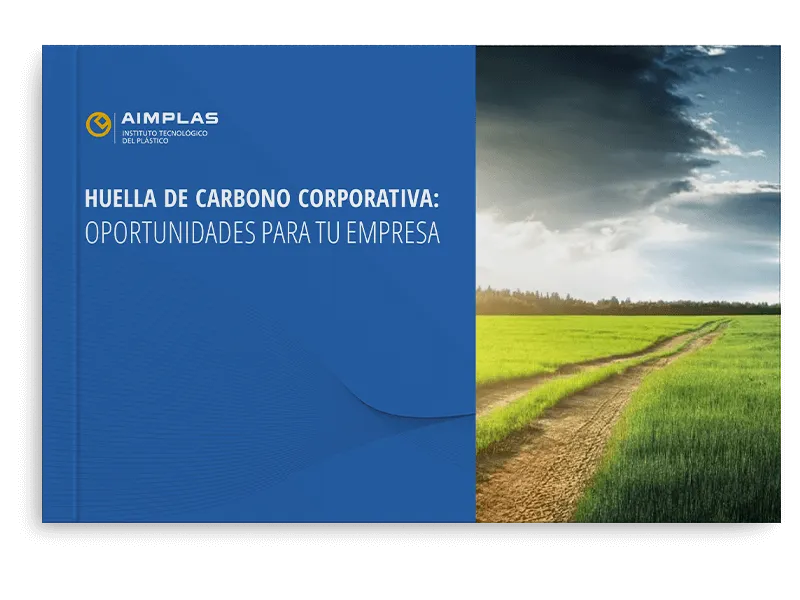 AIMPLAS
INSTITUTO TECNOLÓGICO
DEL PLÁSTICO

HUELLA DE CARBONO CORPORATIVA:
OPORTUNIDADES PARA TU EMPRESA